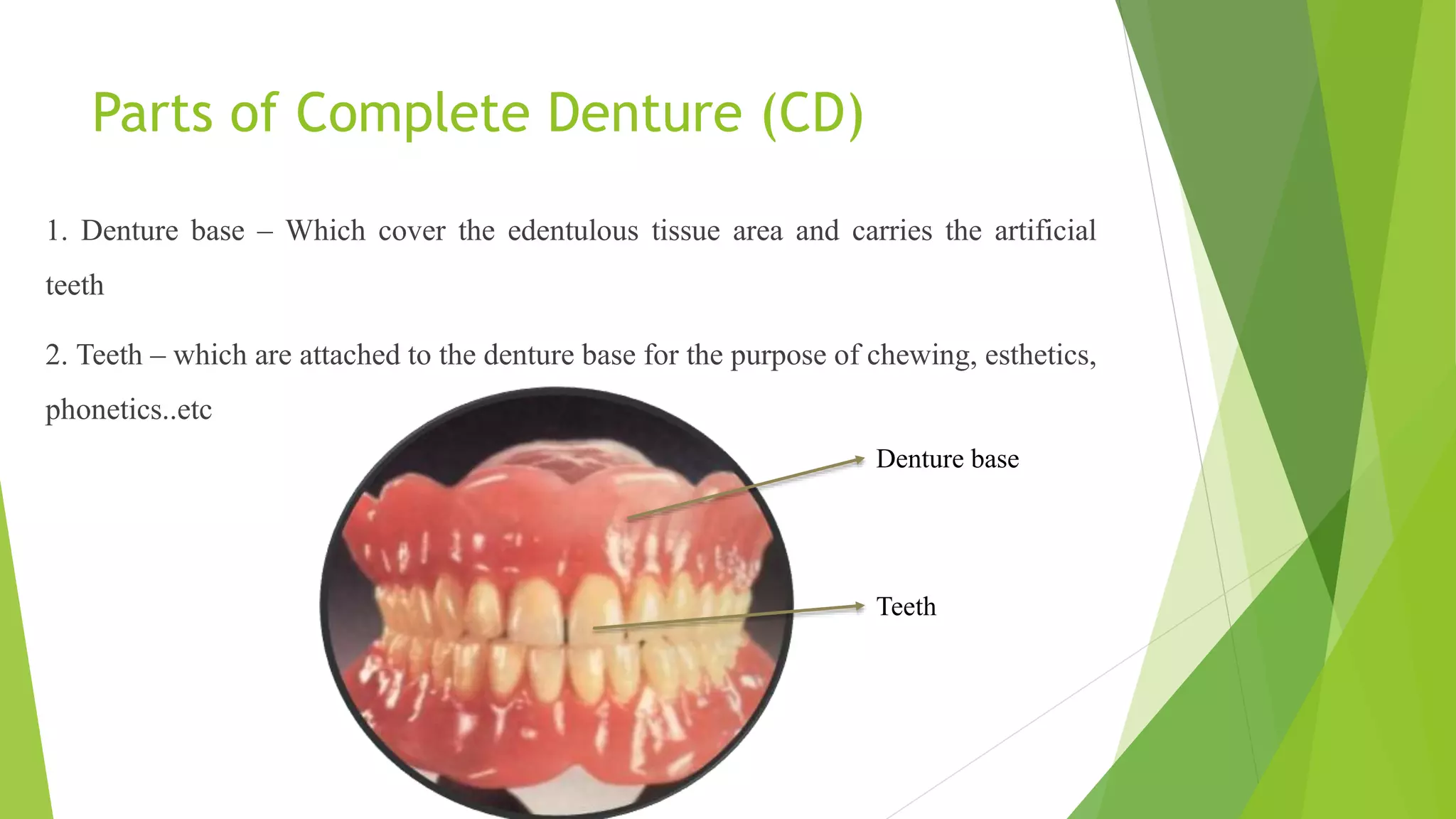 Parts of Complete Denture (CD)

1. Denture base – Which cover the edentulous tissue area and carries the artificial teeth

2. Teeth – which are attached to the denture base for the purpose of chewing, esthetics, phonetics..etc

Denture base

Teeth